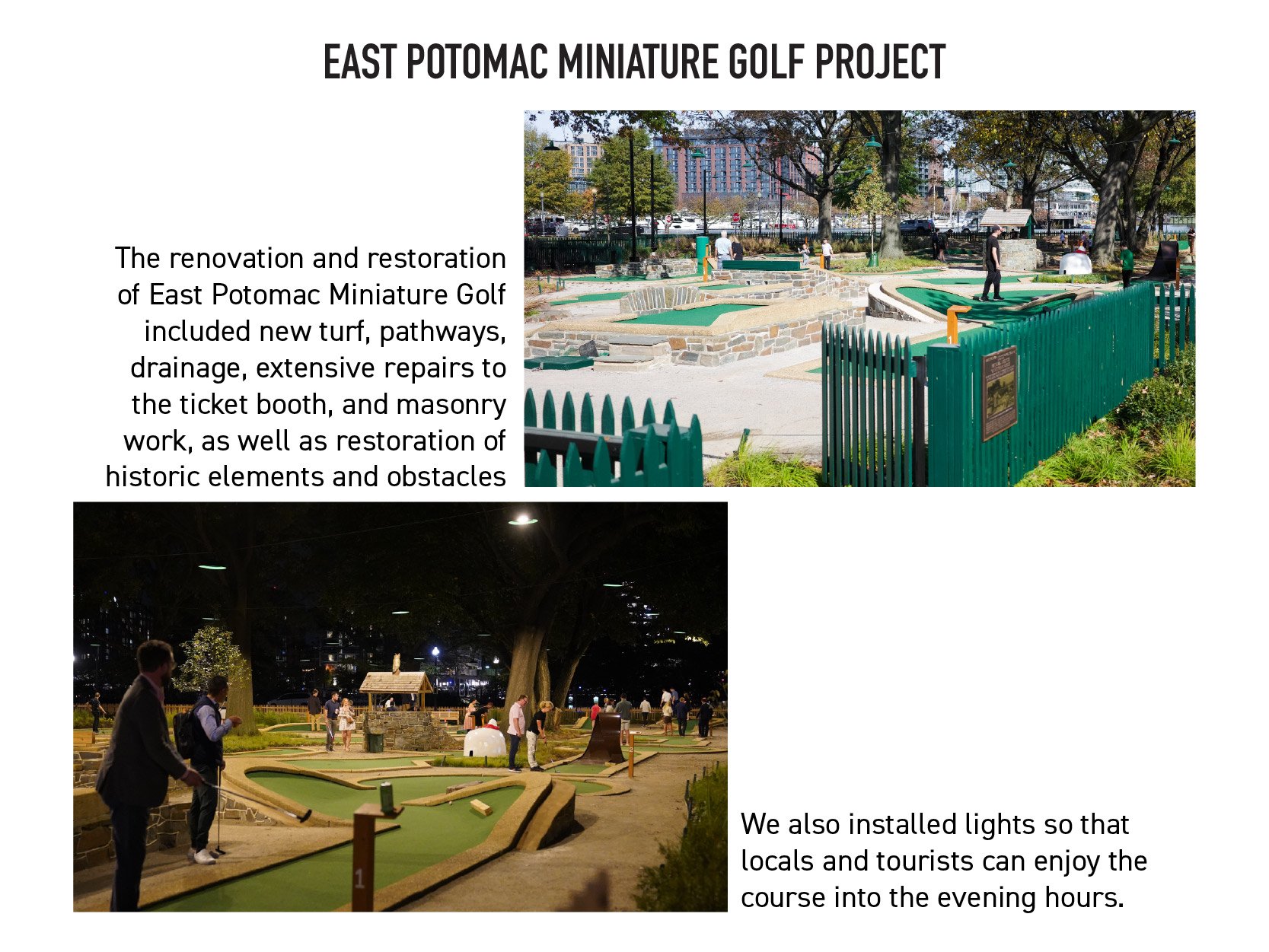 EAST POTOMAC MINIATURE GOLF PROJECT

The renovation and restoration of East Potomac Miniature Golf included new turf, pathways, drainage, extensive repairs to the ticket booth, and masonry work, as well as restoration of historic elements and obstacles

1

We also installed lights so that locals and tourists can enjoy the course into the evening hours.